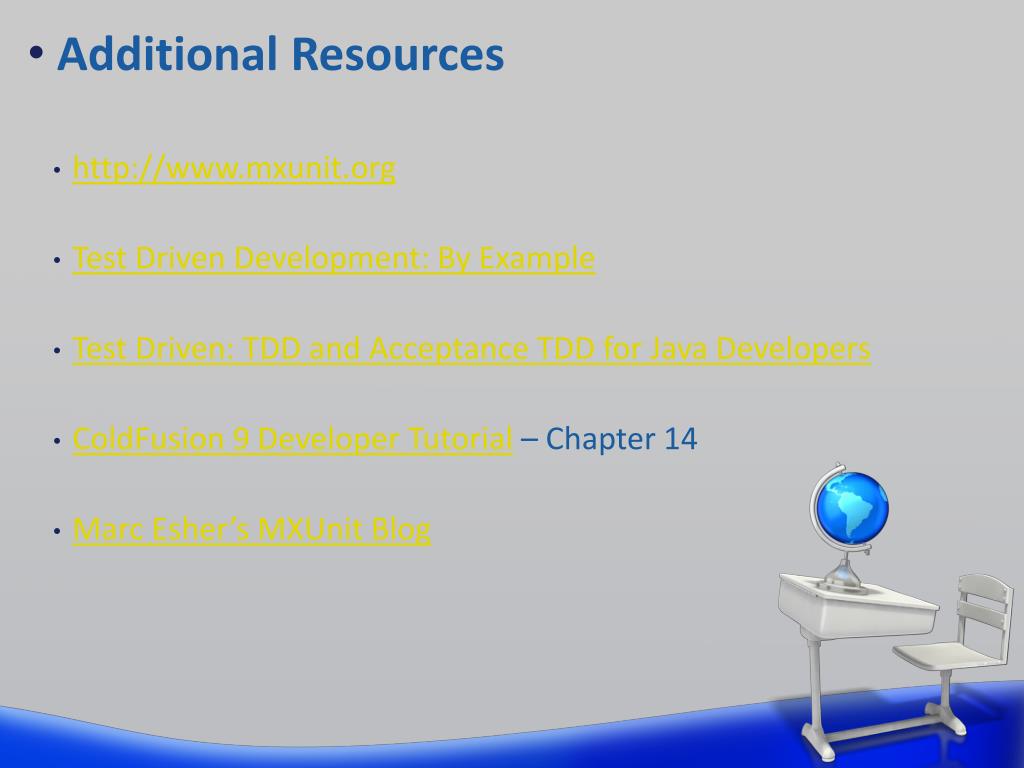 • Additional Resources

• http://www.mxunit.org

• Test Driven Development: By Example

• Test Driven: TDD and Acceptance TDD for Java Developers

• ColdFusion 9 Developer Tutorial – Chapter 14

• Marc Esher's MXUnit Blog